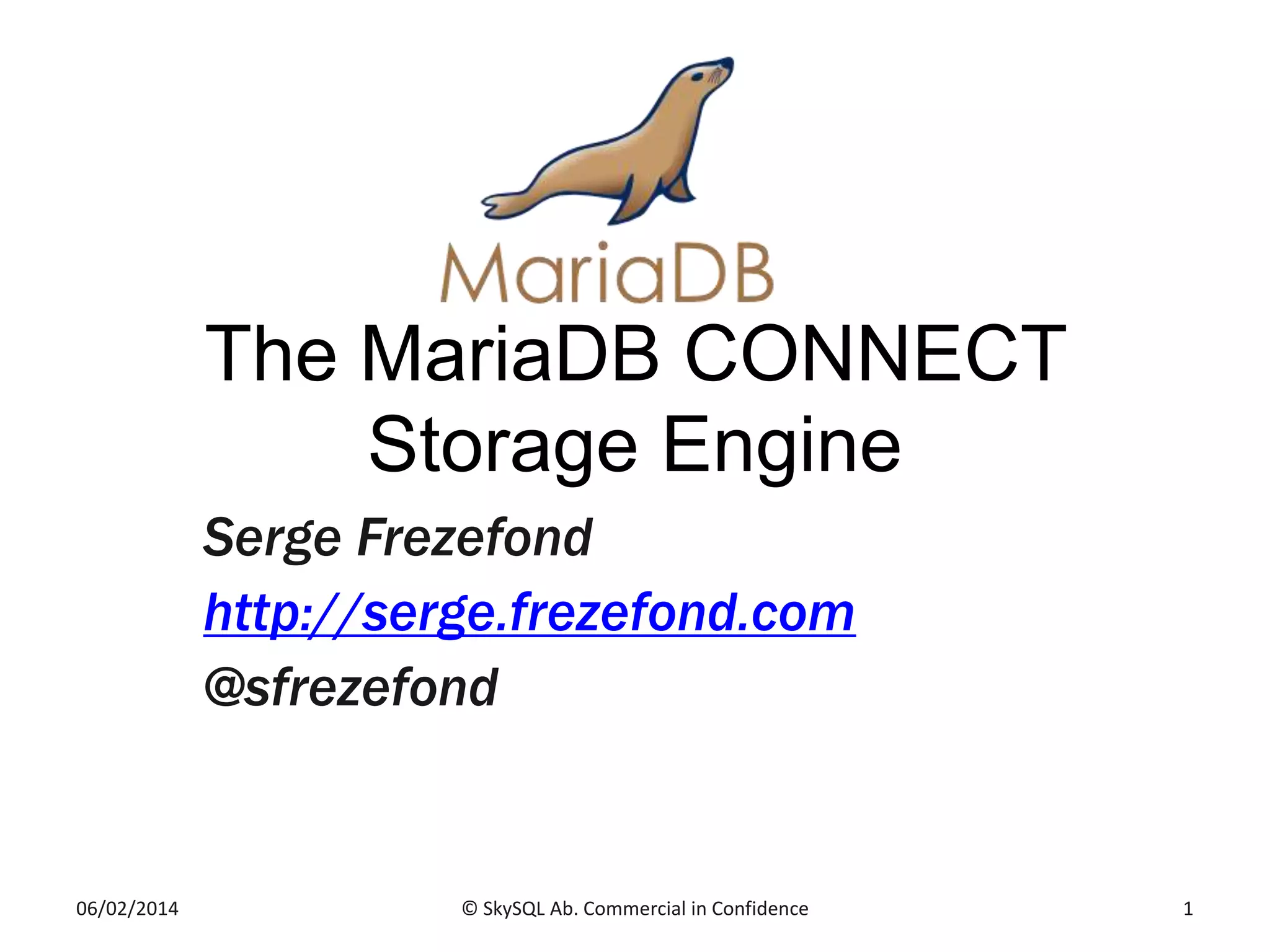 MariaDB

The MariaDB CONNECT Storage Engine

Serge Frezefond

http://serge.frezefond.com

@sfrezefond

06/02/2014

© SkySQL Ab. Commercial in Confidence

1